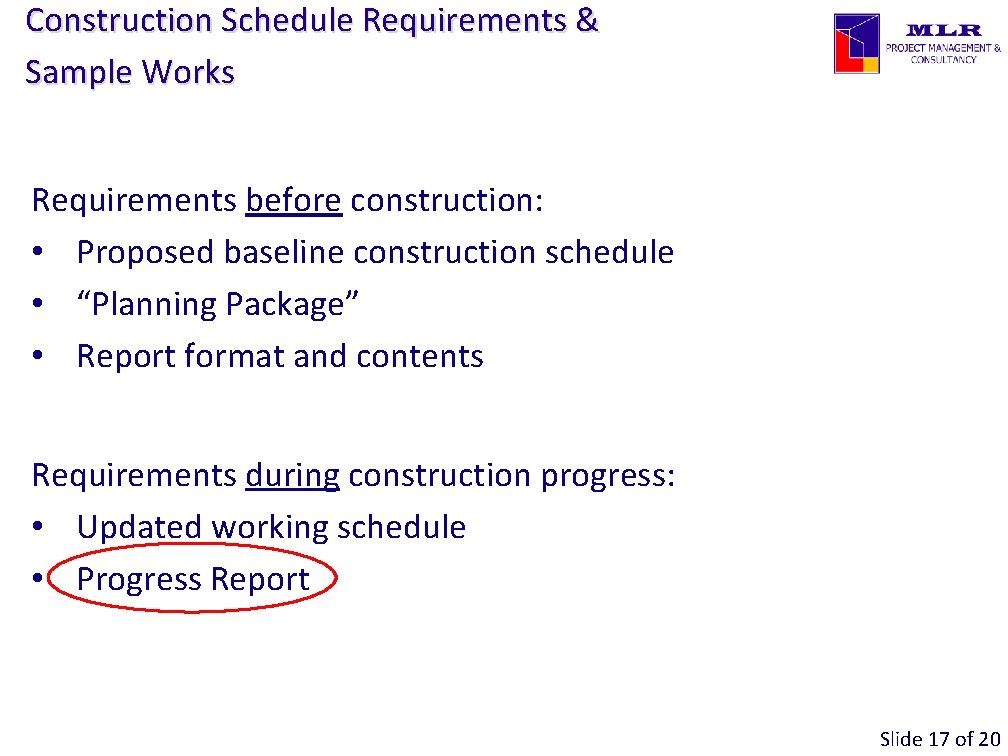 Construction Schedule Requirements & Sample Works

MLR
PROJECT MANAGEMENT & CONSULTANCY

Requirements before construction:
• Proposed baseline construction schedule
• “Planning Package”
• Report format and contents

Requirements during construction progress:
• Updated working schedule
• Progress Report

Slide 17 of 20